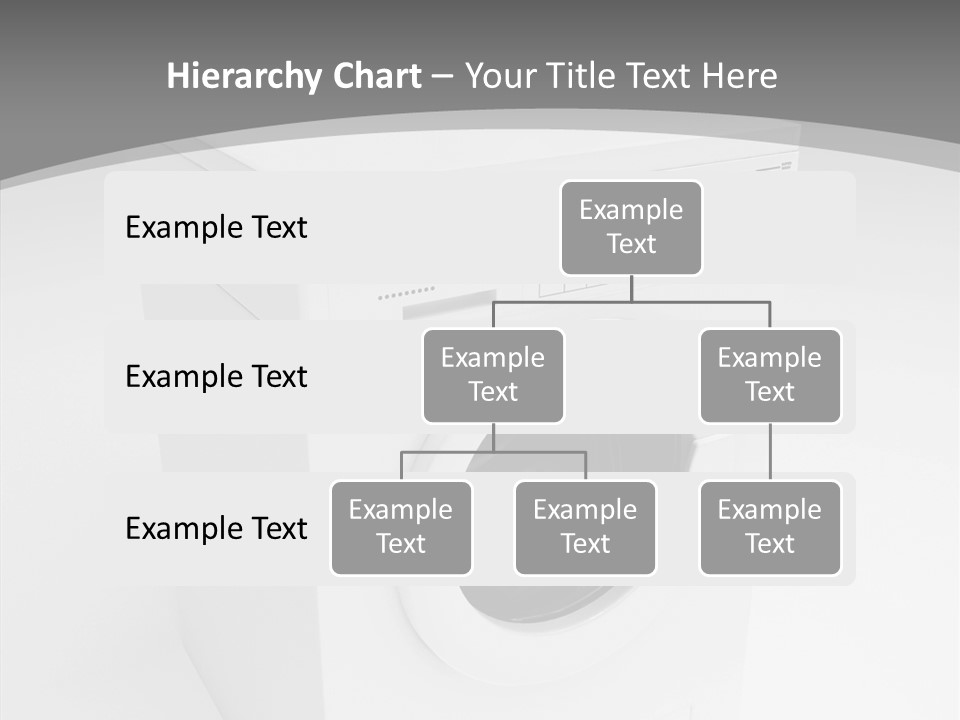 Hierarchy Chart – Your Title Text Here

Example Text

Example Text

Example Text

Example Text

Example Text

Example Text

Example Text

Example Text

Example Text